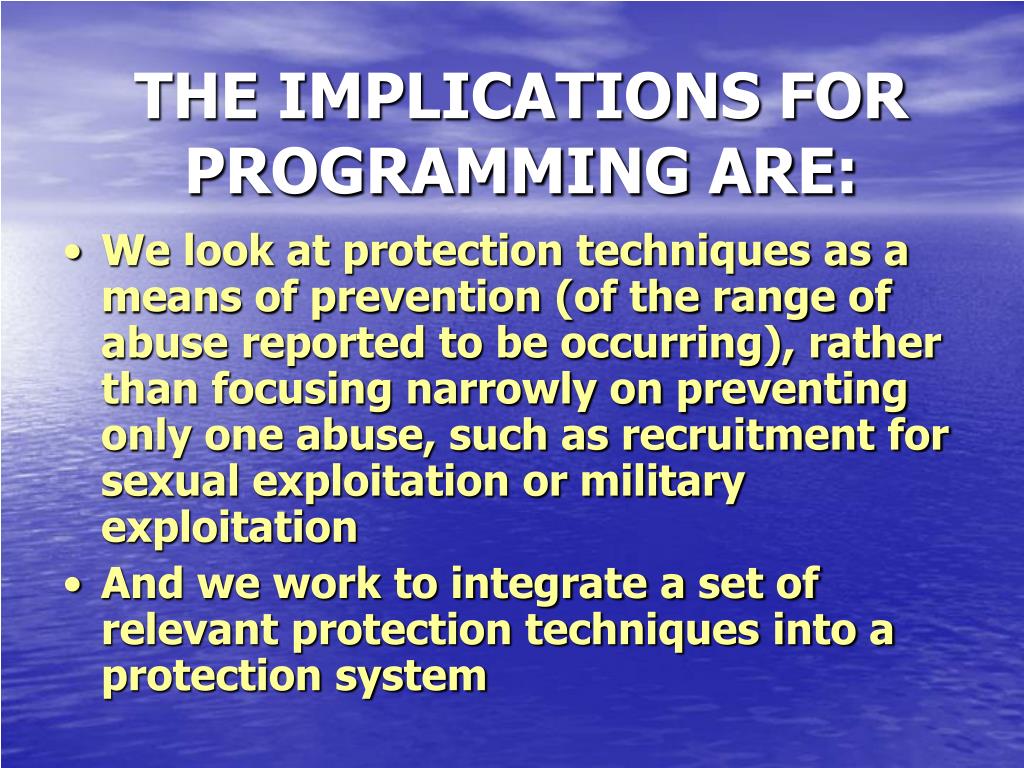 THE IMPLICATIONS FOR PROGRAMMING ARE:

• We look at protection techniques as a means of prevention (of the range of abuse reported to be occurring), rather than focusing narrowly on preventing only one abuse, such as recruitment for sexual exploitation or military exploitation

• And we work to integrate a set of relevant protection techniques into a protection system